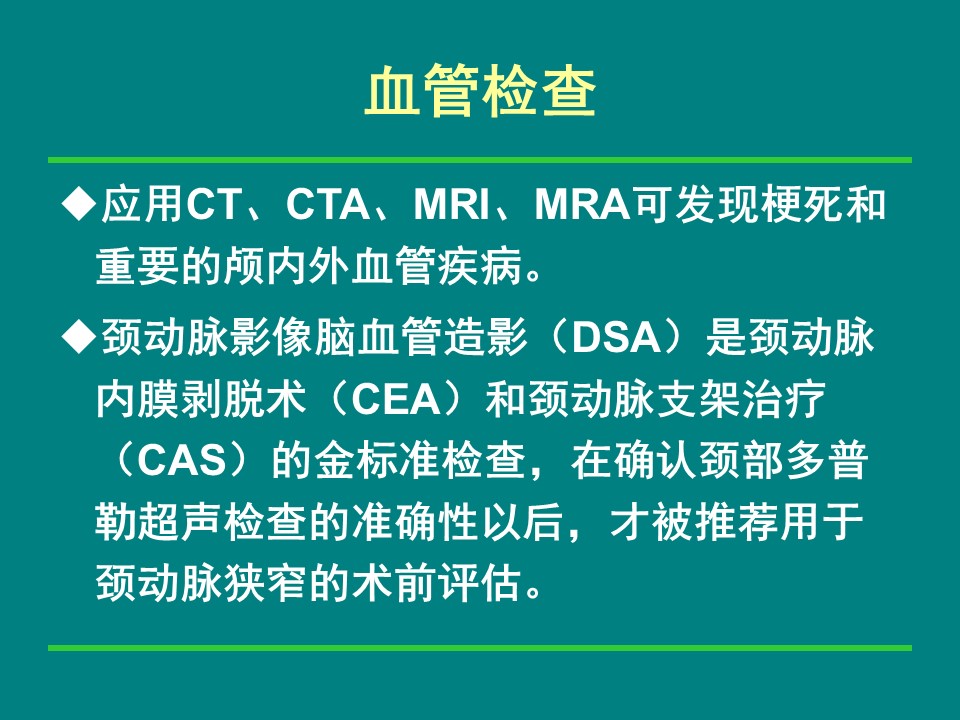 血管检查

◆应用CT、CTA、MRI、MRA可发现梗死和重要的颅内外血管疾病。

◆颈动脉影像脑血管造影（DSA）是颈动脉内膜剥脱术（CEA）和颈动脉支架治疗（CAS）的金标准检查，在确认颈部多普勒超声检查的准确性以后，才被推荐用于颈动脉狭窄的术前评估。